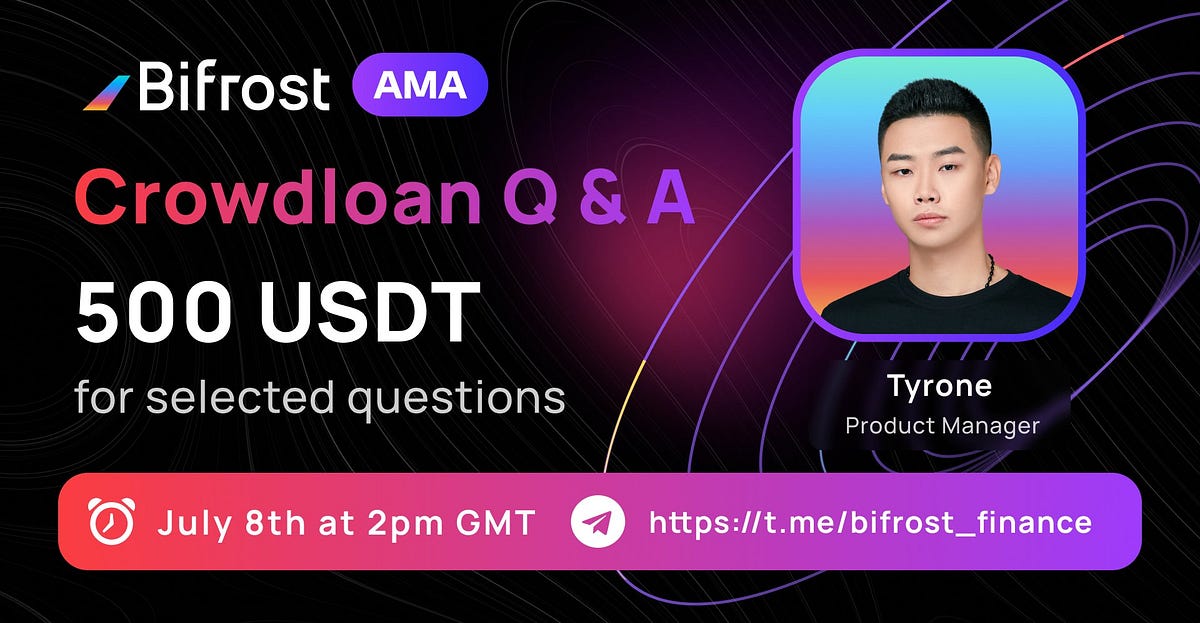 Bifrost AMA

Crowdloan Q & A

500 USDT

for selected questions

Tyrone
Product Manager

July 8th at 2pm GMT

https://t.me/bifrost_finance